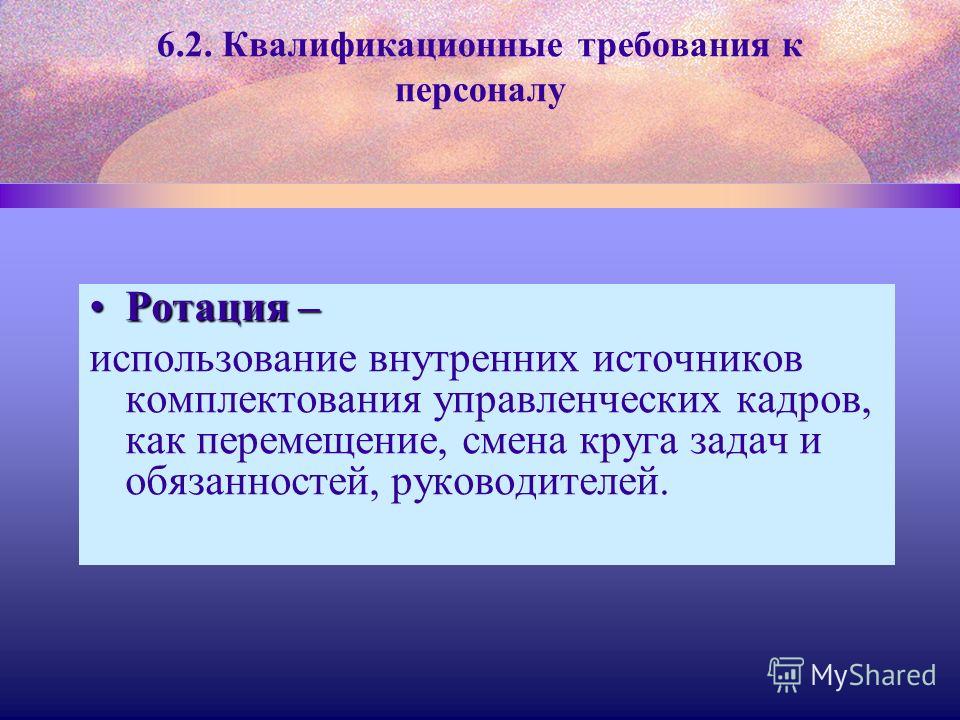 6.2. Квалификационные требования к персоналу

• Ротация –
использование внутренних источников комплектования управленческих кадров, как перемещение, смена круга задач и обязанностей, руководителей.

MyShared